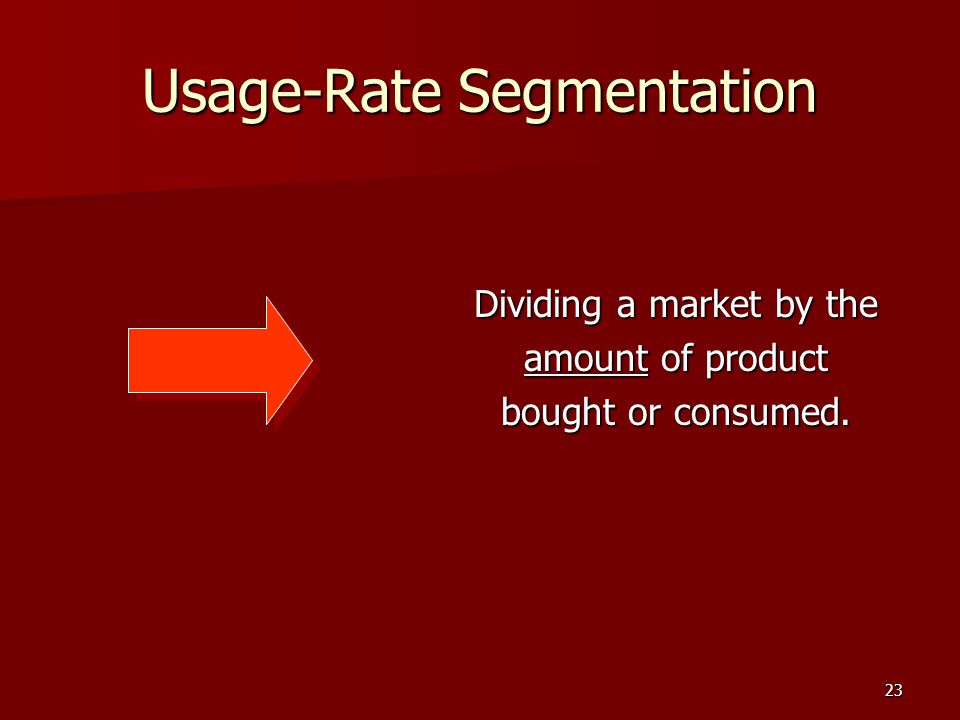 Usage-Rate Segmentation

Dividing a market by the amount of product bought or consumed.

23